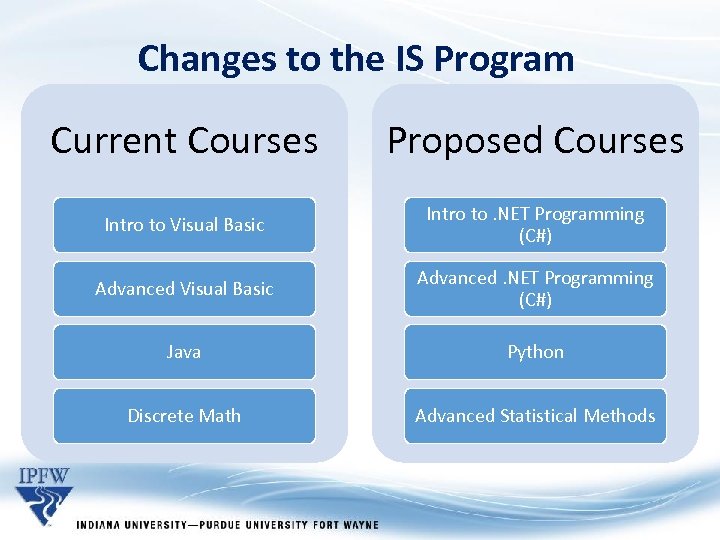 Changes to the IS Program

Current Courses

Intro to Visual Basic

Advanced Visual Basic

Java

Discrete Math

Proposed Courses

Intro to .NET Programming (C#)

Advanced .NET Programming (C#)

Python

Advanced Statistical Methods

IPFW

INDIANA UNIVERSITY—PURDUE UNIVERSITY FORT WAYNE